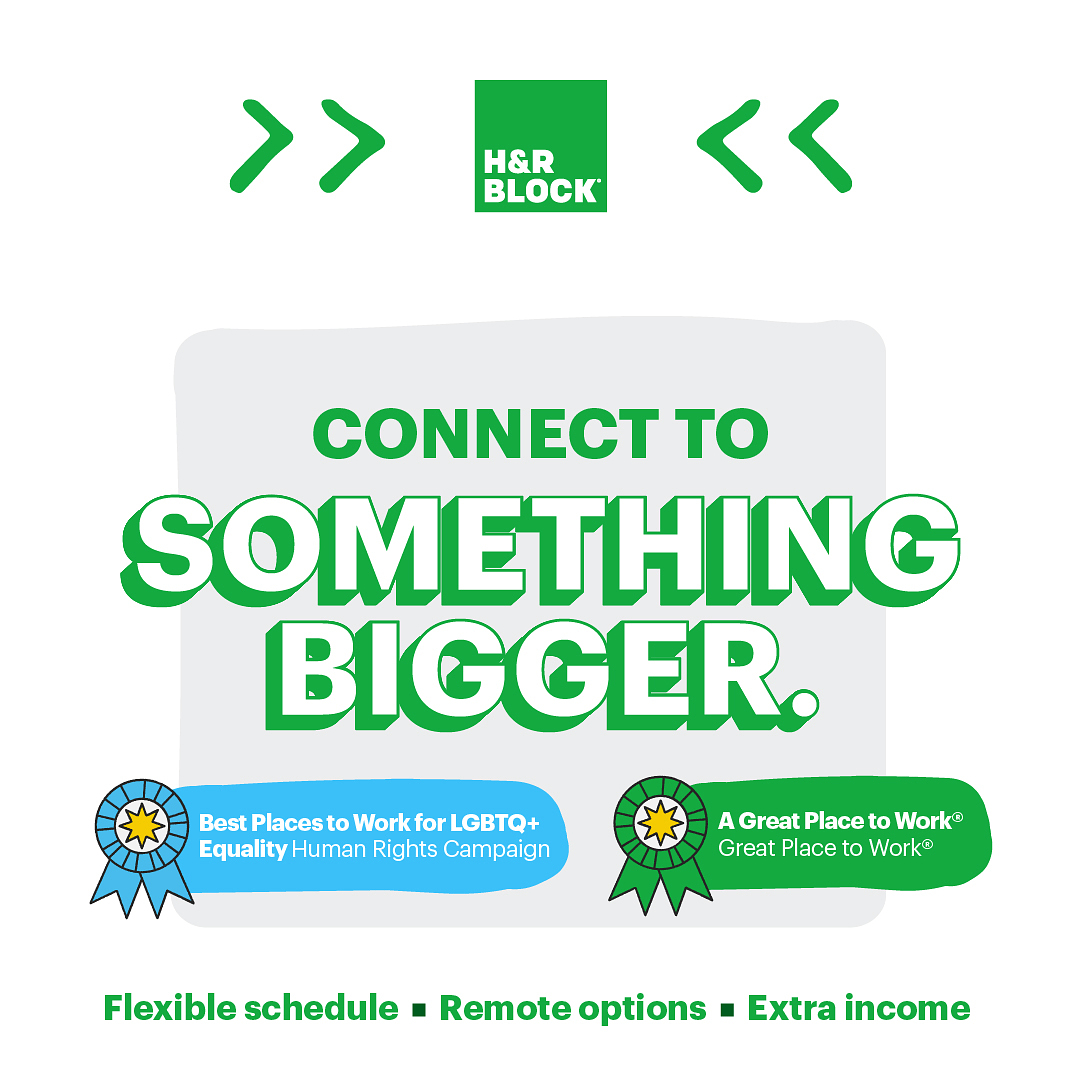 H&R BLOCK®

CONNECT TO SOMETHING BIGGER.

Best Places to Work for LGBTQ+ Equality Human Rights Campaign

A Great Place to Work® Great Place to Work®

Flexible schedule ▪ Remote options ▪ Extra income